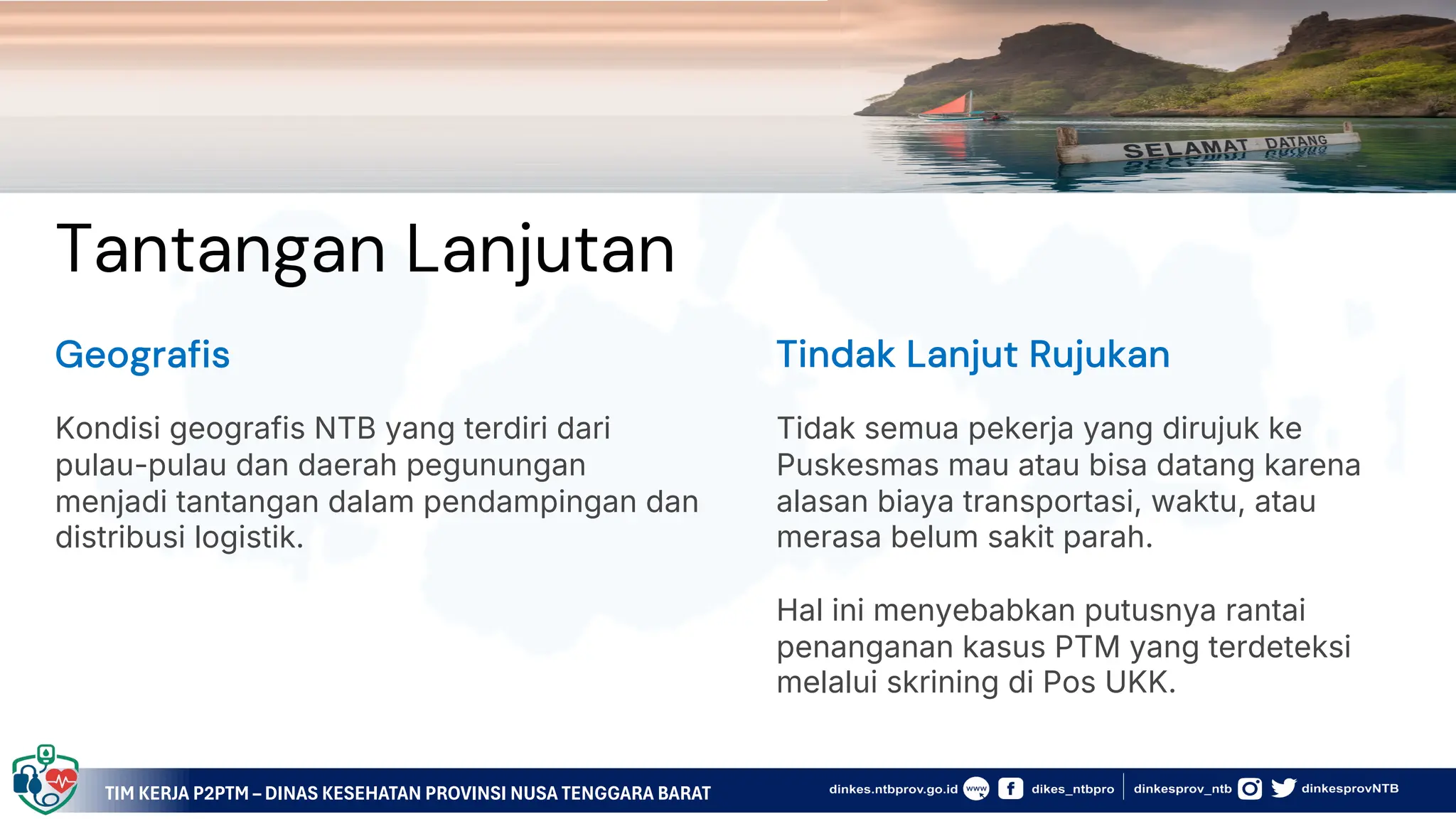 SELAMAT DATANG

Tantangan Lanjutan

Geografis

Kondisi geografis NTB yang terdiri dari pulau-pulau dan daerah pegunungan menjadi tantangan dalam pendampingan dan distribusi logistik.

Tindak Lanjut Rujukan

Tidak semua pekerja yang dirujuk ke Puskesmas mau atau bisa datang karena alasan biaya transportasi, waktu, atau merasa belum sakit parah.

Hal ini menyebabkan putusnya rantai penanganan kasus PTM yang terdeteksi melalui skrining di Pos UKK.

TIM KERJA P2PTM – DINAS KESEHATAN PROVINSI NUSA TENGGARA BARAT

dinkes.ntbprov.go.id www dikes_ntbpro dinkesprov_ntb dinkesprovNTB